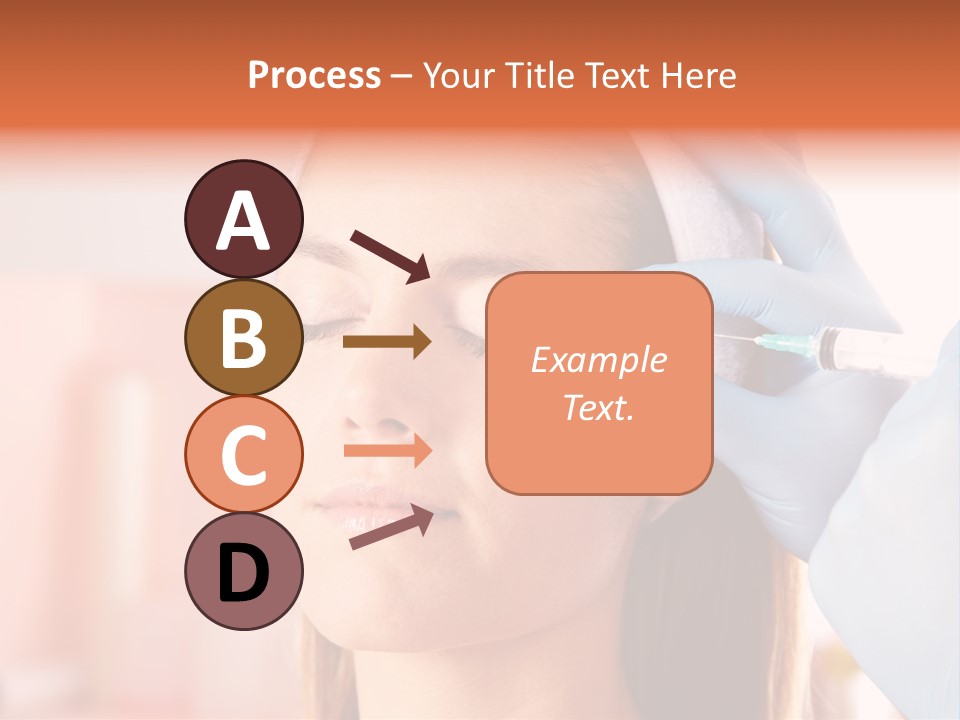 Process – Your Title Text Here

A

B

C

D

Example Text.